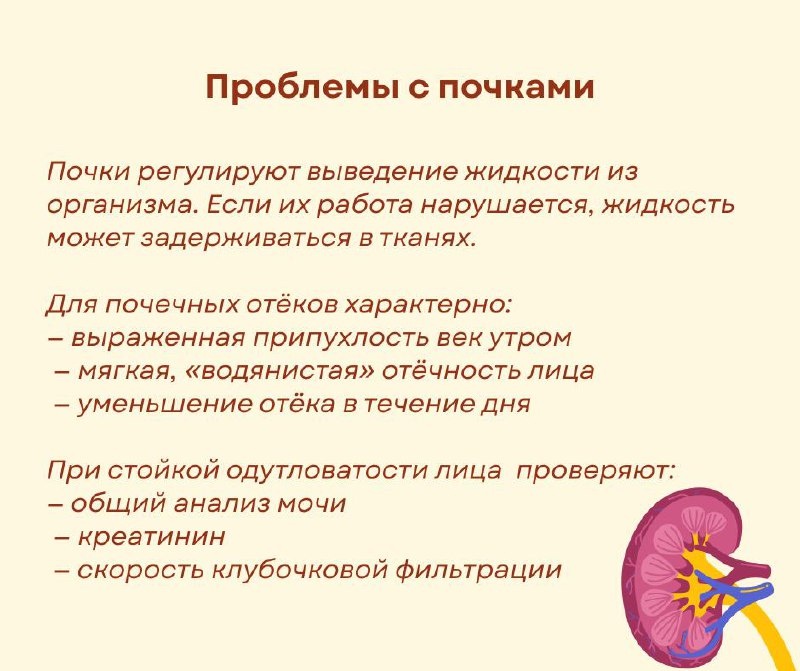 Проблемы с почками

Почки регулируют выведение жидкости из организма. Если их работа нарушается, жидкость может задерживаться в тканях.

Для почечных отёков характерно:
– выраженная припухлость век утром
– мягкая, «водянистая» отёчность лица
– уменьшение отёка в течение дня

При стойкой одутловатости лица проверяют:
– общий анализ мочи
– креатинин
– скорость клубочковой фильтрации